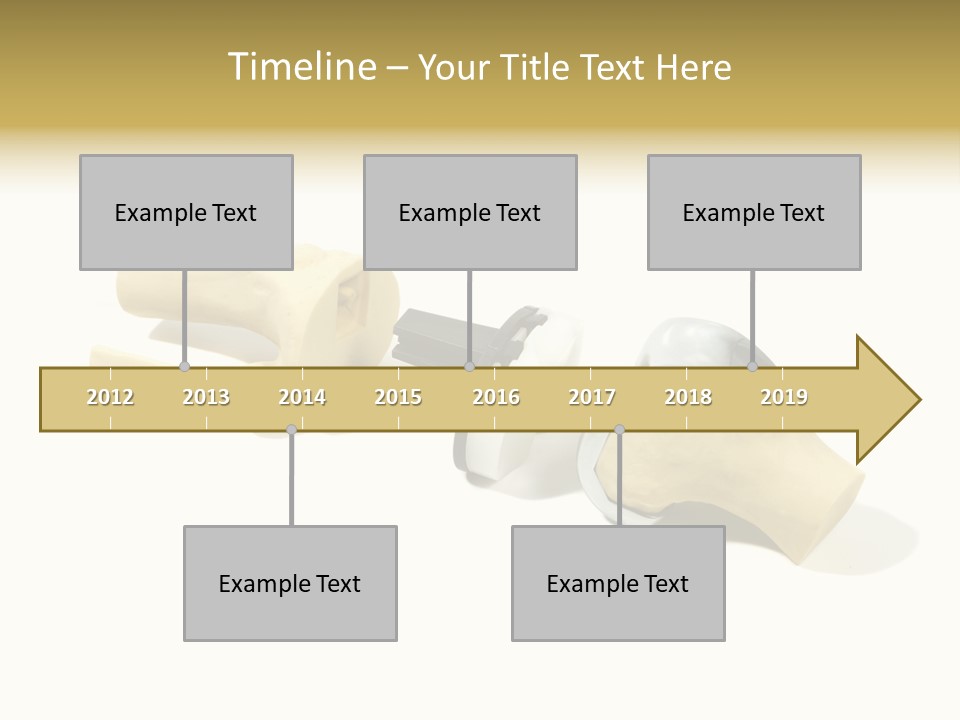 Timeline – Your Title Text Here

Example Text

Example Text

Example Text

2012 2013 2014 2015 2016 2017 2018 2019

Example Text

Example Text